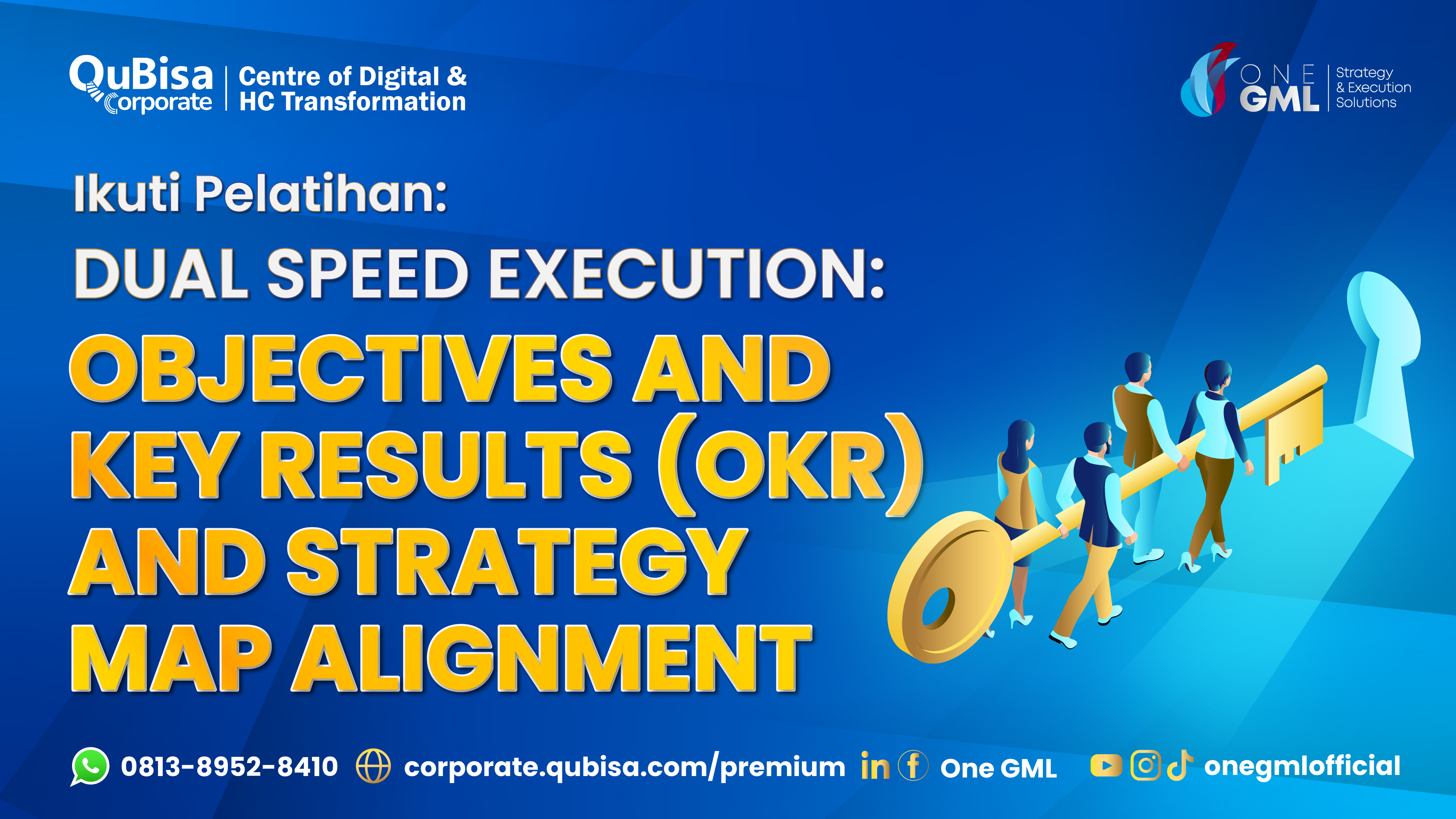 QuBisa Corporate | Centre of Digital & HC Transformation

ONE GML | Strategy & Execution Solutions

Ikuti Pelatihan:

DUAL SPEED EXECUTION:

OBJECTIVES AND KEY RESULTS (OKR) AND STRATEGY MAP ALIGNMENT

0813-8952-8410 corporate.qubisa.com/premium One GML onegmlofficial